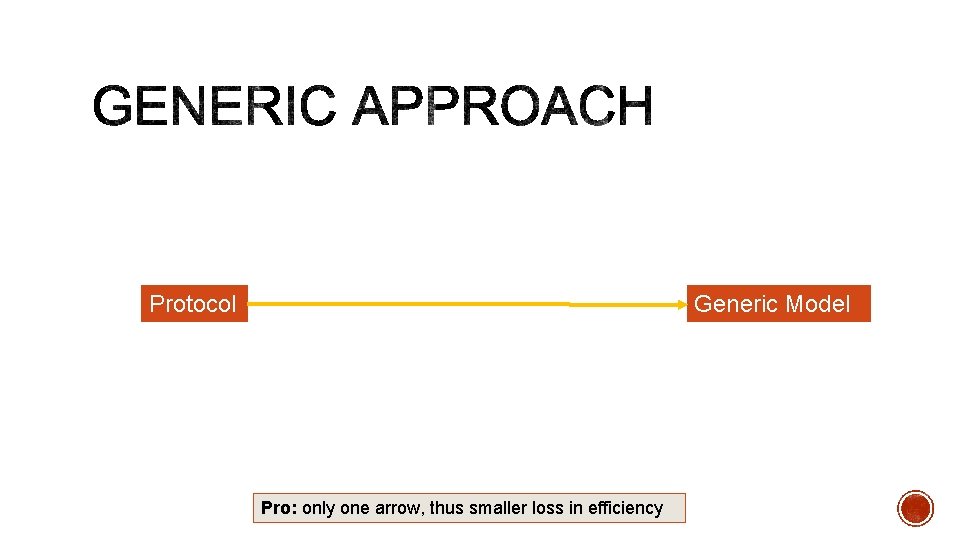 GENERIC APPROACH

Protocol

Generic Model

Pro: only one arrow, thus smaller loss in efficiency